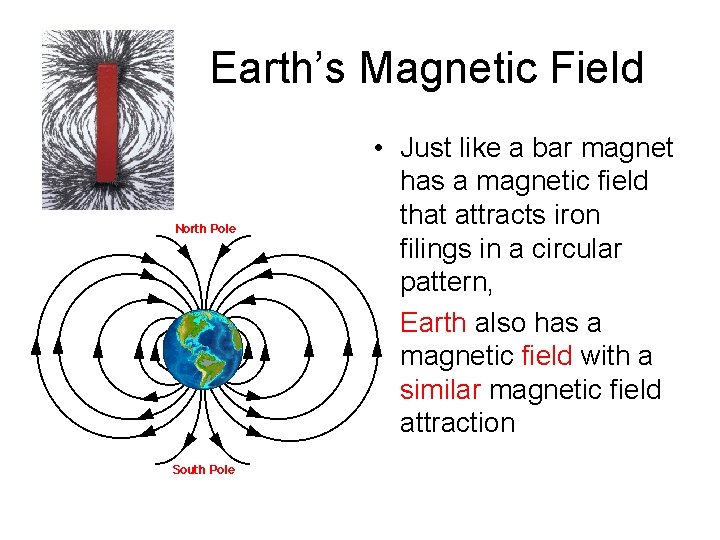 Earth's Magnetic Field

North Pole

South Pole

• Just like a bar magnet has a magnetic field that attracts iron filings in a circular pattern,

Earth also has a magnetic field with a similar magnetic field attraction